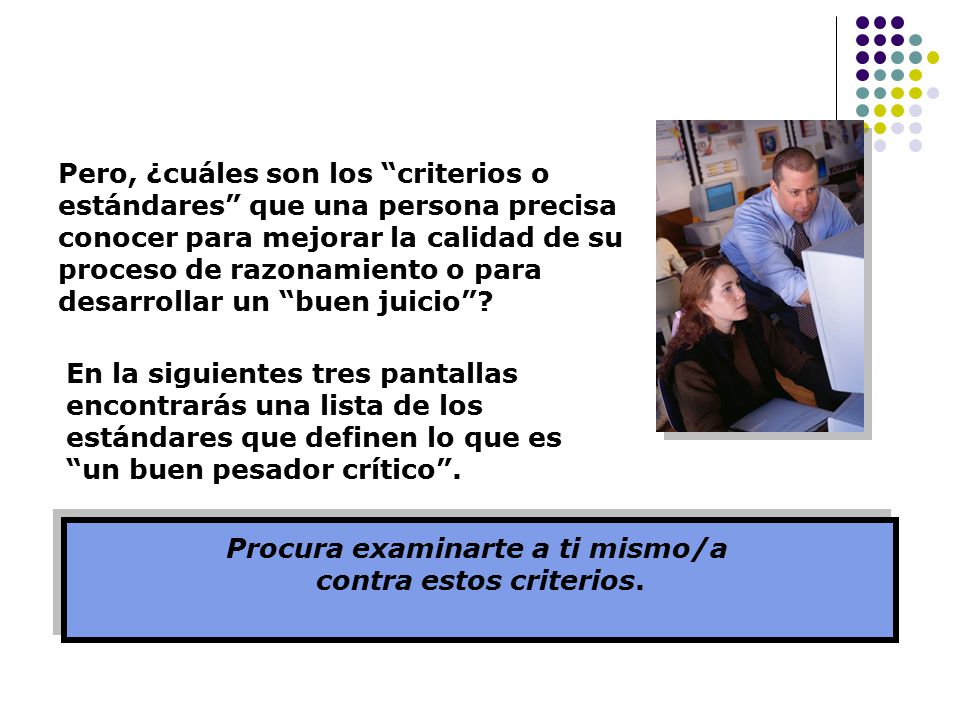 Pero, ¿cuáles son los “criterios o estándares” que una persona precisa conocer para mejorar la calidad de su proceso de razonamiento o para desarrollar un “buen juicio”?

En la siguientes tres pantallas encontrarás una lista de los estándares que definen lo que es “un buen pesador crítico”.

Procura examinarte a ti mismo/a contra estos criterios.